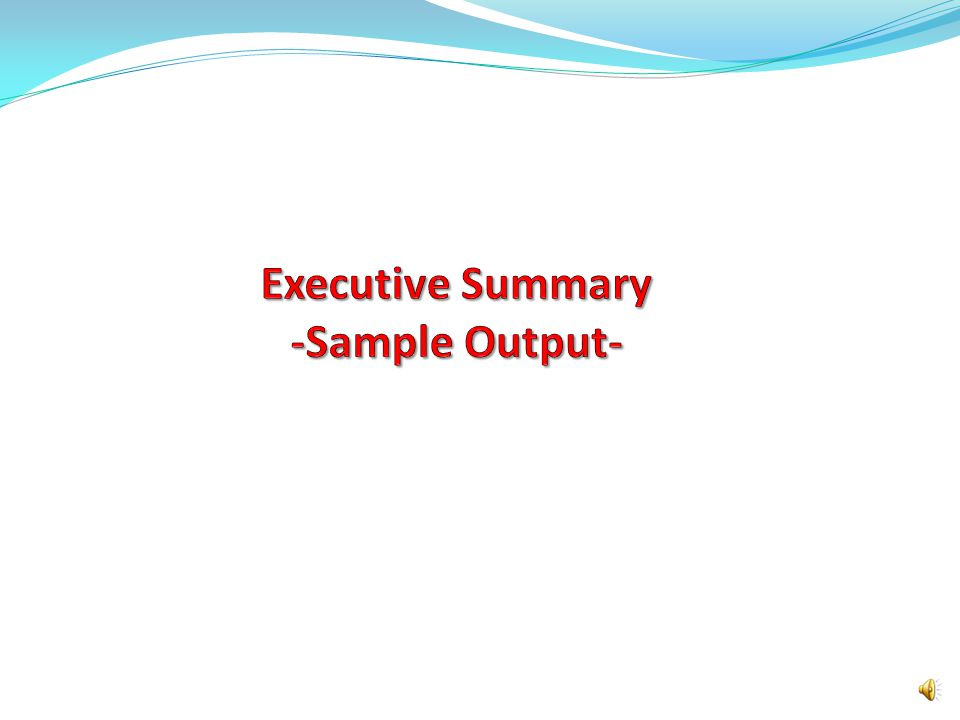 Executive Summary
-Sample Output-